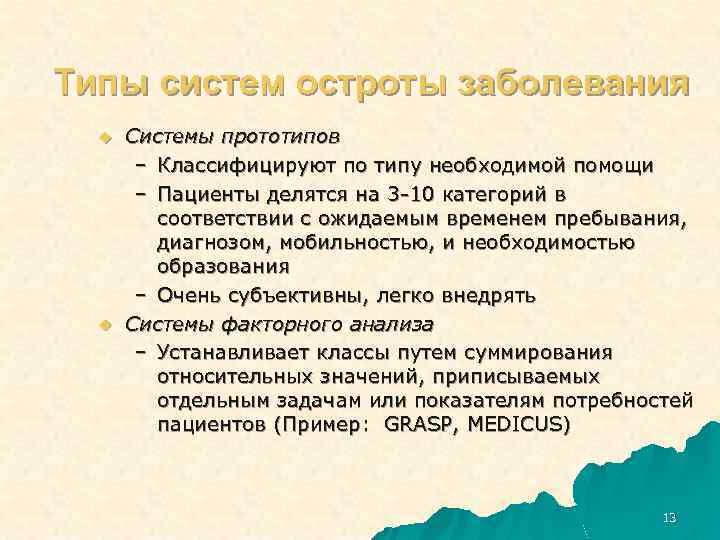 Типы систем остроты заболевания

Системы прототипов

– Классифицируют по типу необходимой помощи

– Пациенты делятся на 3-10 категорий в соответствии с ожидаемым временем пребывания, диагнозом, мобильностью, и необходимостью образования

– Очень субъективны, легко внедрять

Системы факторного анализа

– Устанавливает классы путем суммирования относительных значений, приписываемых отдельным задачам или показателям потребностей пациентов (Пример: GRASP, MEDICUS)

13